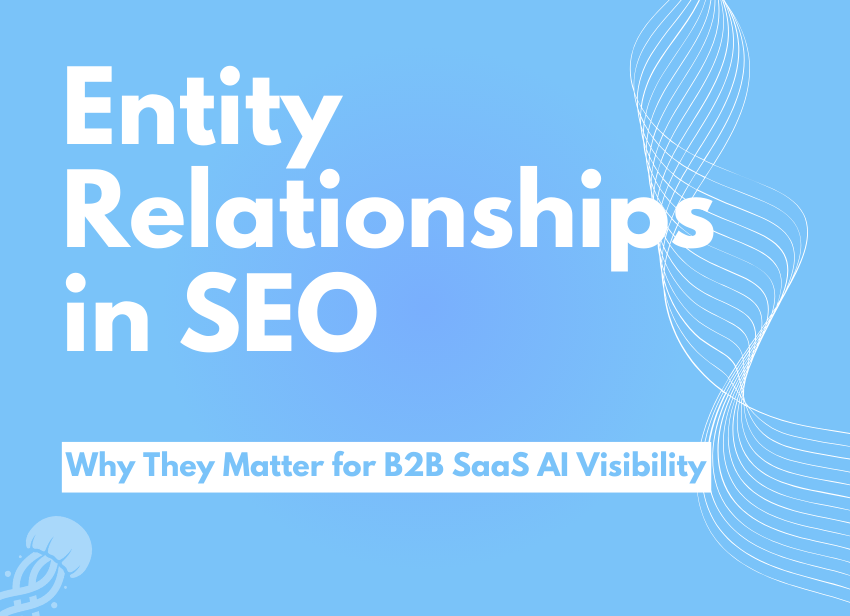 Entity Relationships in SEO

Why They Matter for B2B SaaS AI Visibility